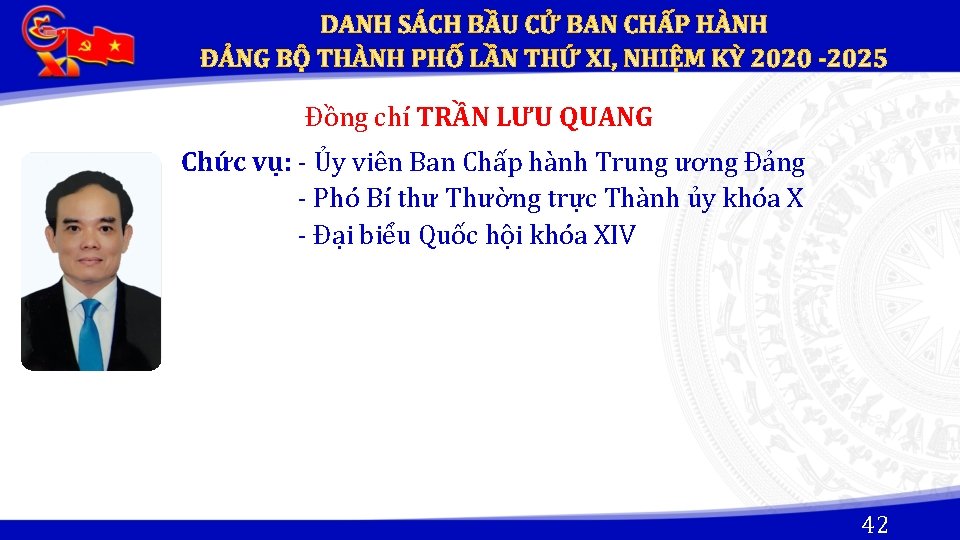 XI

DANH SÁCH BẦU CỬ BAN CHẤP HÀNH
ĐẢNG BỘ THÀNH PHỐ LẦN THỨ XI, NHIỆM KỲ 2020 -2025

Đồng chí TRẦN LƯU QUANG

Chức vụ: - Ủy viên Ban Chấp hành Trung ương Đảng
- Phó Bí thư Thường trực Thành ủy khóa X
- Đại biểu Quốc hội khóa XIV

42